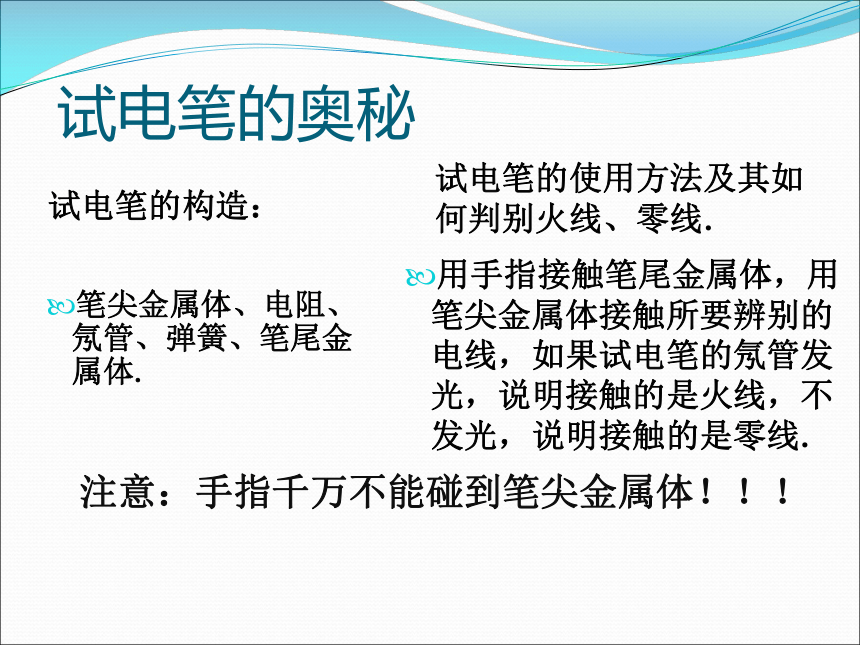 试电笔的奥秘

试电笔的构造：

笔尖金属体、电阻、氖管、弹簧、笔尾金属体.

试电笔的使用方法及其如何判别火线、零线.

用手指接触笔尾金属体，用笔尖金属体接触所要辨别的电线，如果试电笔的氖管发光，说明接触的是火线，不发光，说明接触的是零线.

注意：手指千万不能碰到笔尖金属体！！！